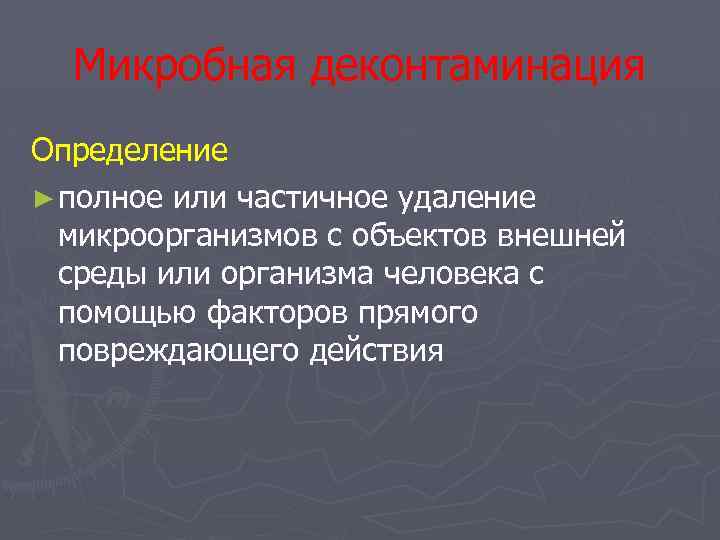 Микробная деконтаминация

Определение

► полное или частичное удаление микроорганизмов с объектов внешней среды или организма человека с помощью факторов прямого повреждающего действия